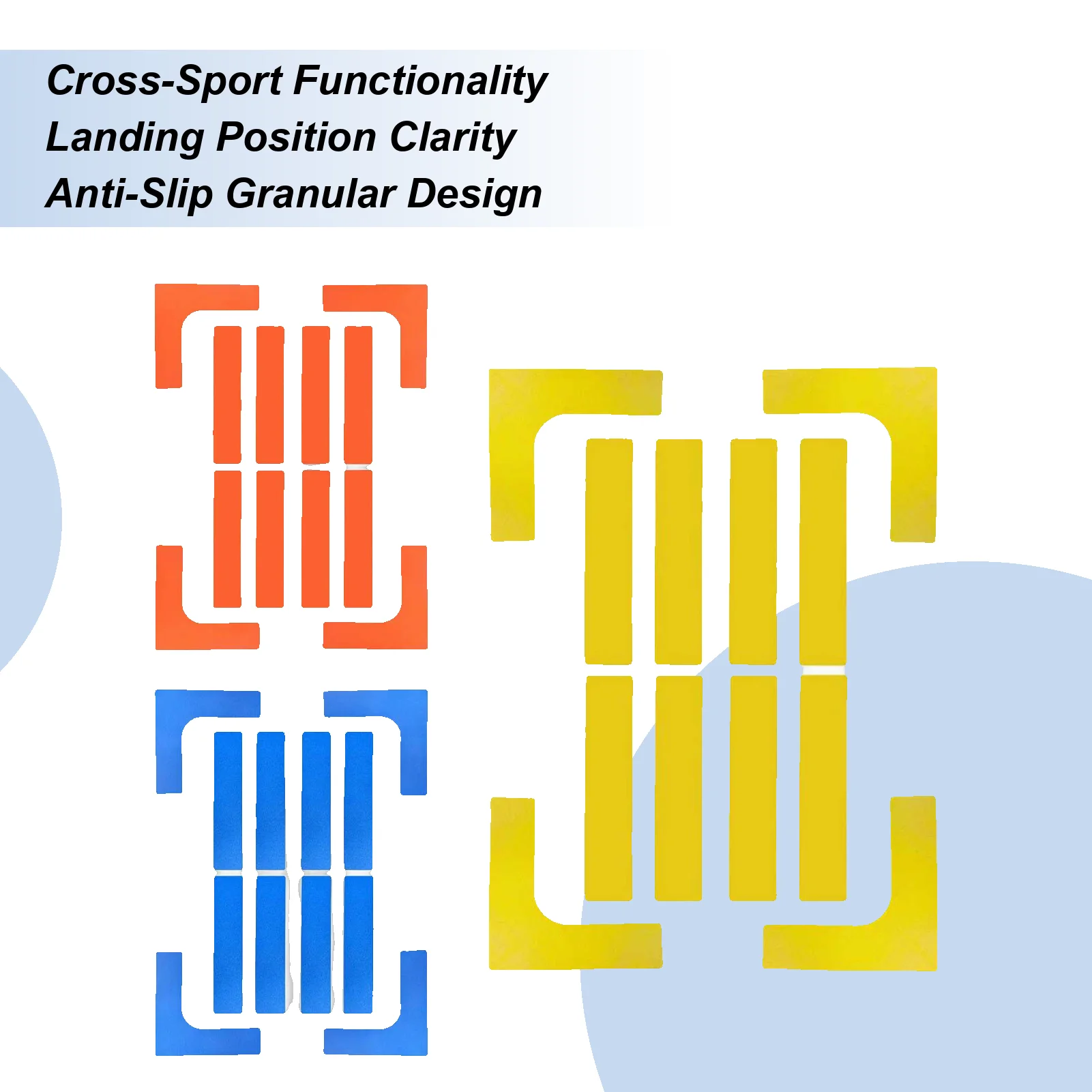 Cross-Sport Functionality
Landing Position Clarity
Anti-Slip Granular Design